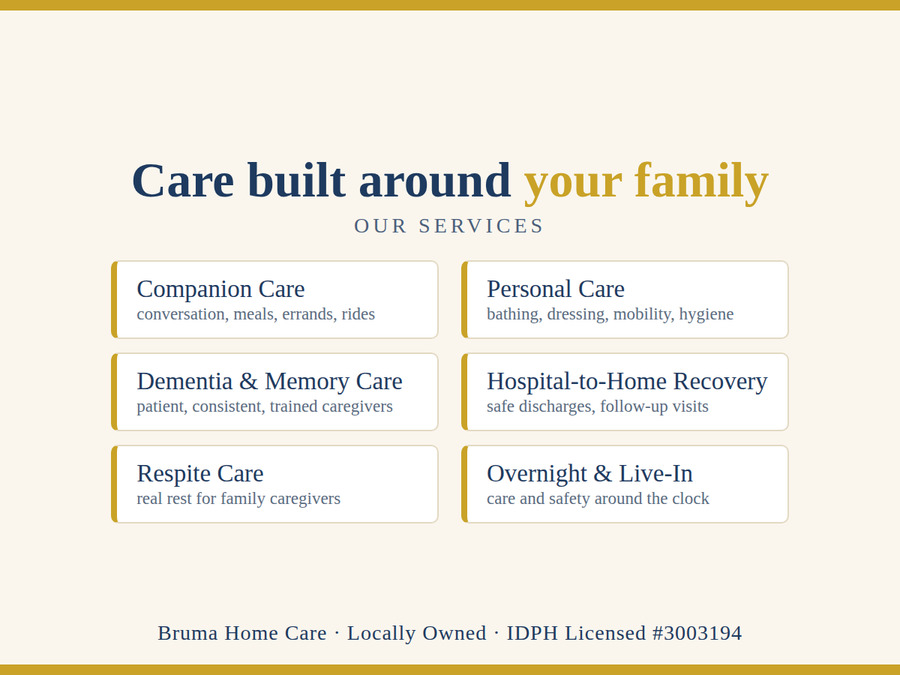 Care built around your family

OUR SERVICES

Companion Care
conversation, meals, errands, rides

Personal Care
bathing, dressing, mobility, hygiene

Dementia & Memory Care
patient, consistent, trained caregivers

Hospital-to-Home Recovery
safe discharges, follow-up visits

Respite Care
real rest for family caregivers

Overnight & Live-In
care and safety around the clock

Bruma Home Care · Locally Owned · IDPH Licensed #3003194